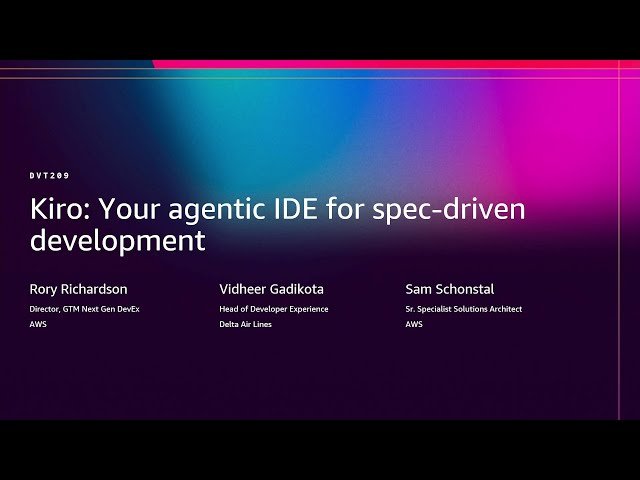 DVT209

Kiro: Your agentic IDE for spec-driven development

Rory Richardson
Director, GTM Next Gen DevEx
AWS

Vidheer Gadikota
Head of Developer Experience
Delta Air Lines

Sam Schonstal
Sr. Specialist Solutions Architect
AWS